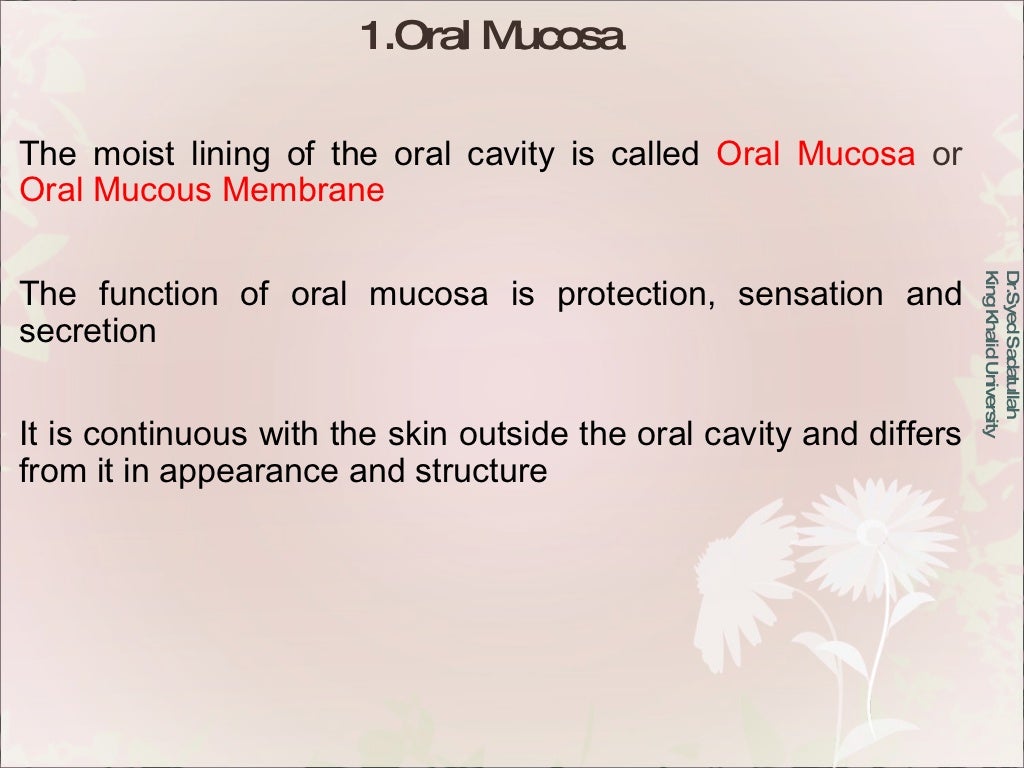 1.Oral Mucosa

The moist lining of the oral cavity is called Oral Mucosa or Oral Mucous Membrane

The function of oral mucosa is protection, sensation and secretion

It is continuous with the skin outside the oral cavity and differs from it in appearance and structure

Dr.Syed Sadatullah
King Khalid University